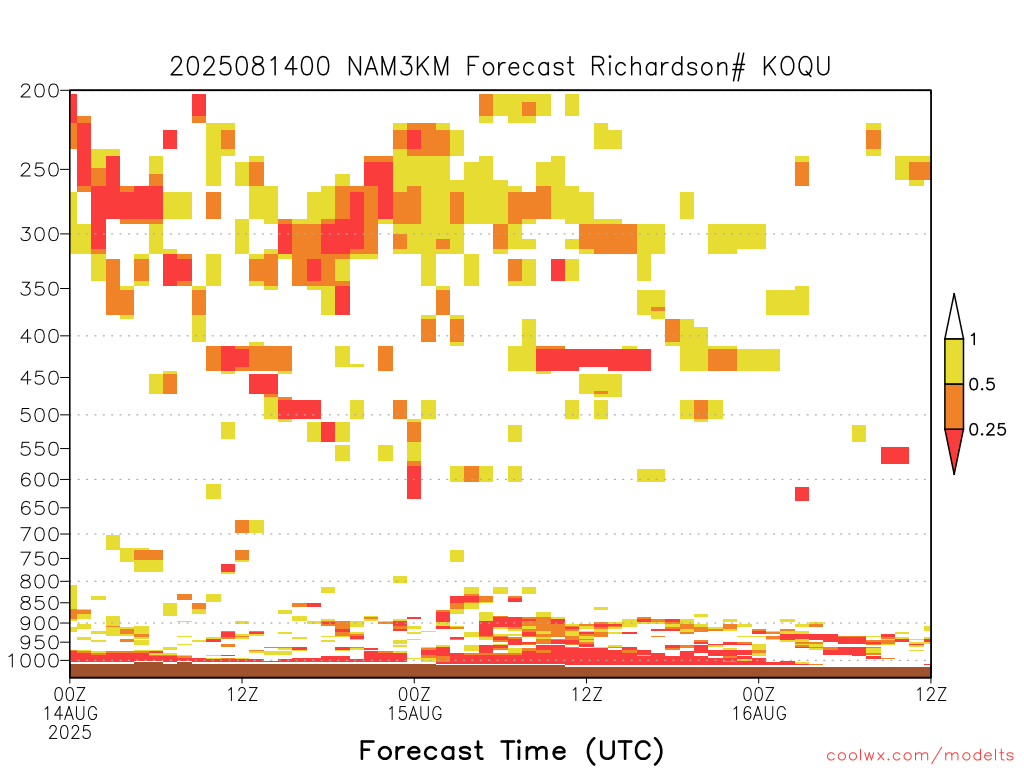 2025081400 NAM3KM Forecast Richardson# KOQU

200
250
300
350
400
450
500
550
600
650
700
750
800
850
900
950
1000

1
0.5
0.25

00Z 14AUG 2025
12Z
00Z 15AUG
12Z
00Z 16AUG
12Z

Forecast Time (UTC)

coolwx.com/modelts